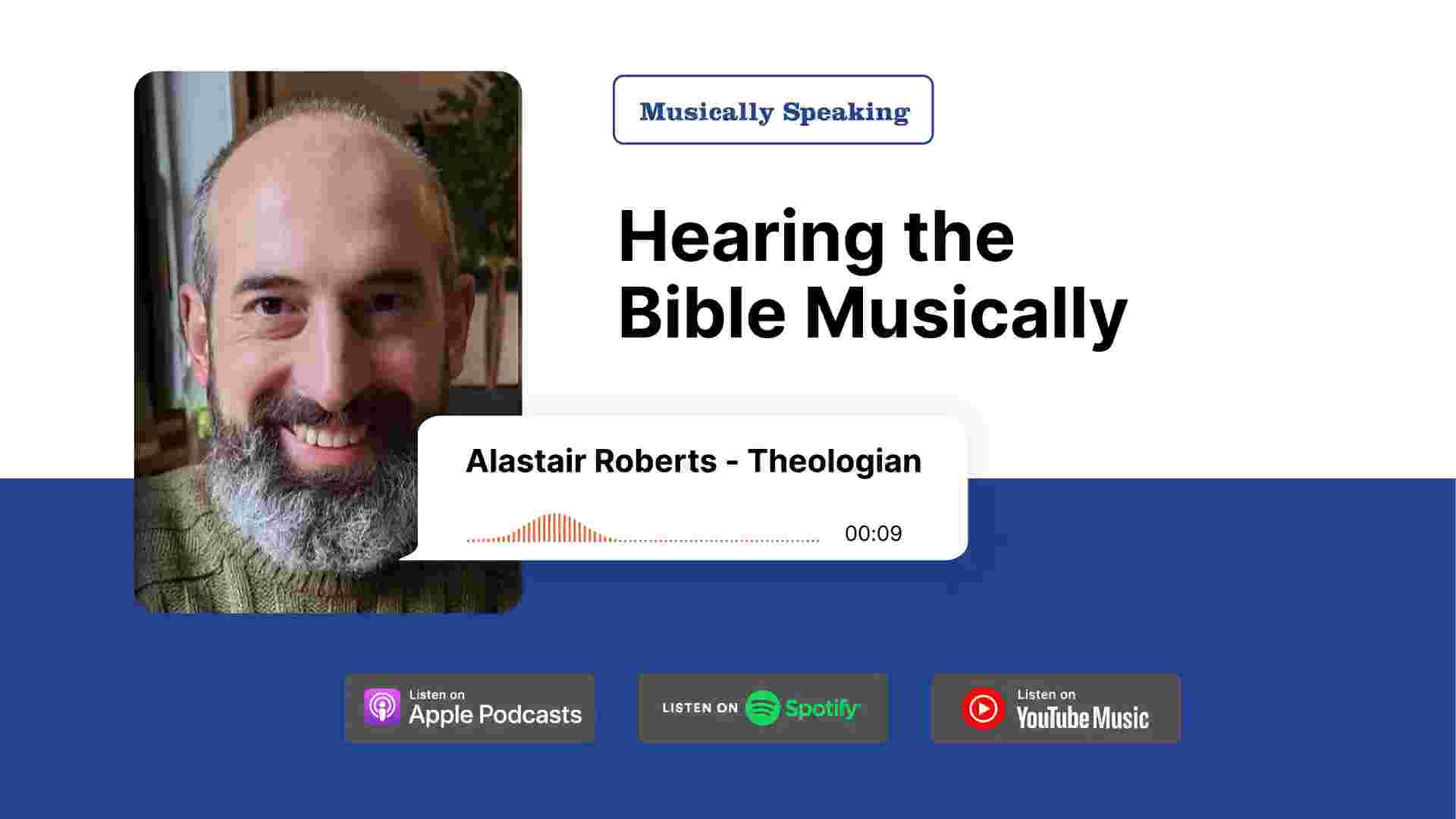 Musically Speaking

Hearing the Bible Musically

Alastair Roberts - Theologian

00:09

Listen on Apple Podcasts

LISTEN ON Spotify

Listen on YouTube Music